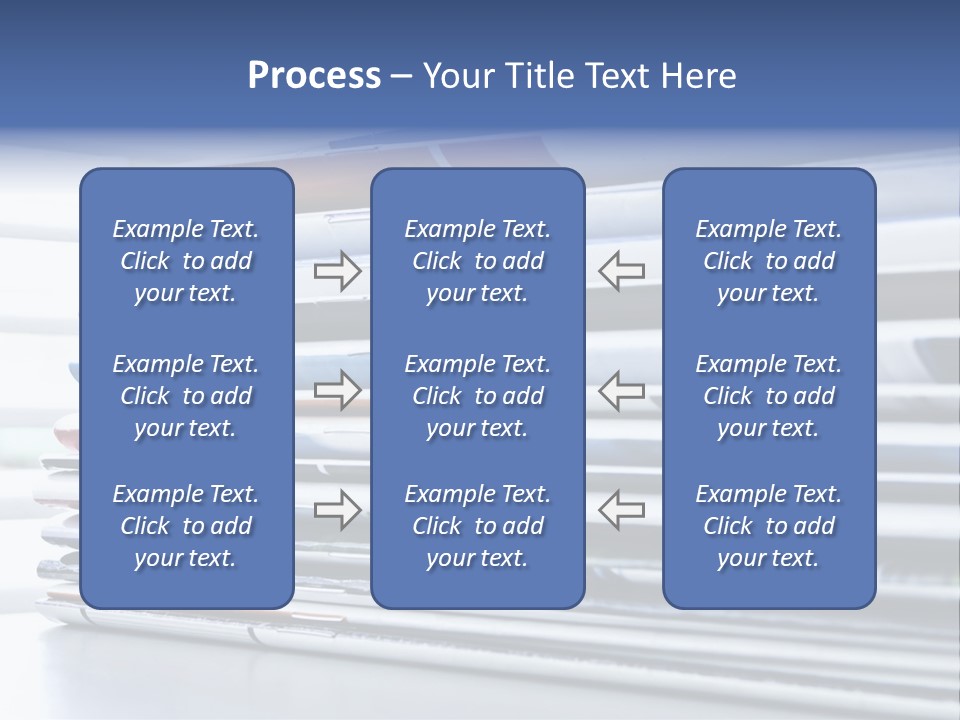 Process – Your Title Text Here

Example Text. Click to add your text.

Example Text. Click to add your text.

Example Text. Click to add your text.

Example Text. Click to add your text.

Example Text. Click to add your text.

Example Text. Click to add your text.

Example Text. Click to add your text.

Example Text. Click to add your text.

Example Text. Click to add your text.